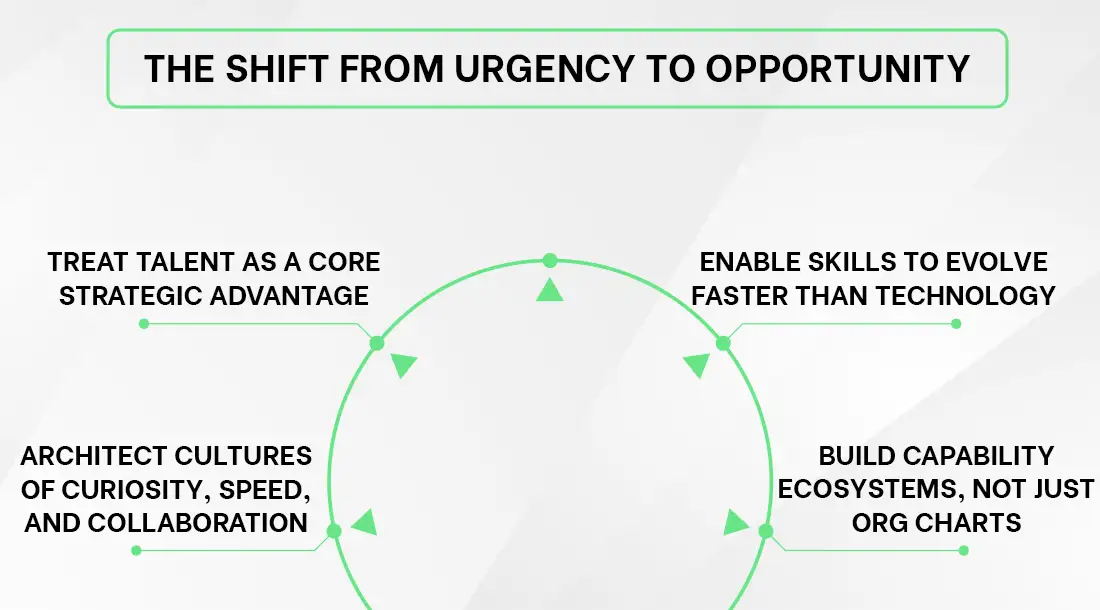 THE SHIFT FROM URGENCY TO OPPORTUNITY

TREAT TALENT AS A CORE STRATEGIC ADVANTAGE

ENABLE SKILLS TO EVOLVE FASTER THAN TECHNOLOGY

ARCHITECT CULTURES OF CURIOSITY, SPEED, AND COLLABORATION

BUILD CAPABILITY ECOSYSTEMS, NOT JUST ORG CHARTS